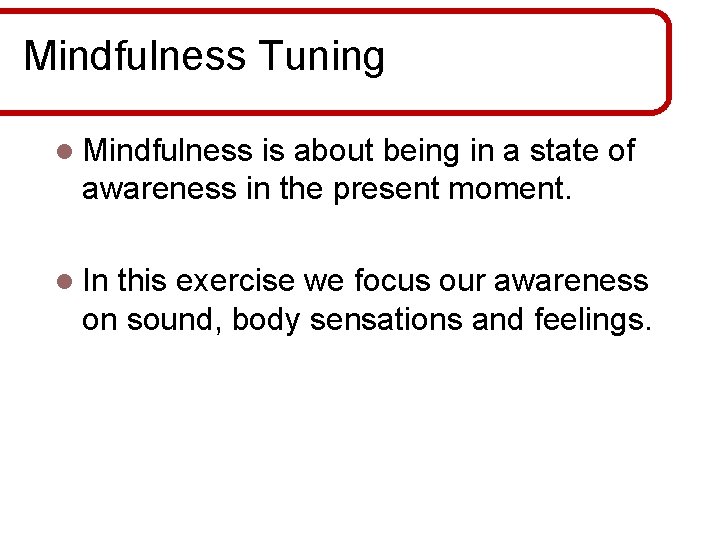 Mindfulness Tuning

- Mindfulness is about being in a state of awareness in the present moment.

- In this exercise we focus our awareness on sound, body sensations and feelings.